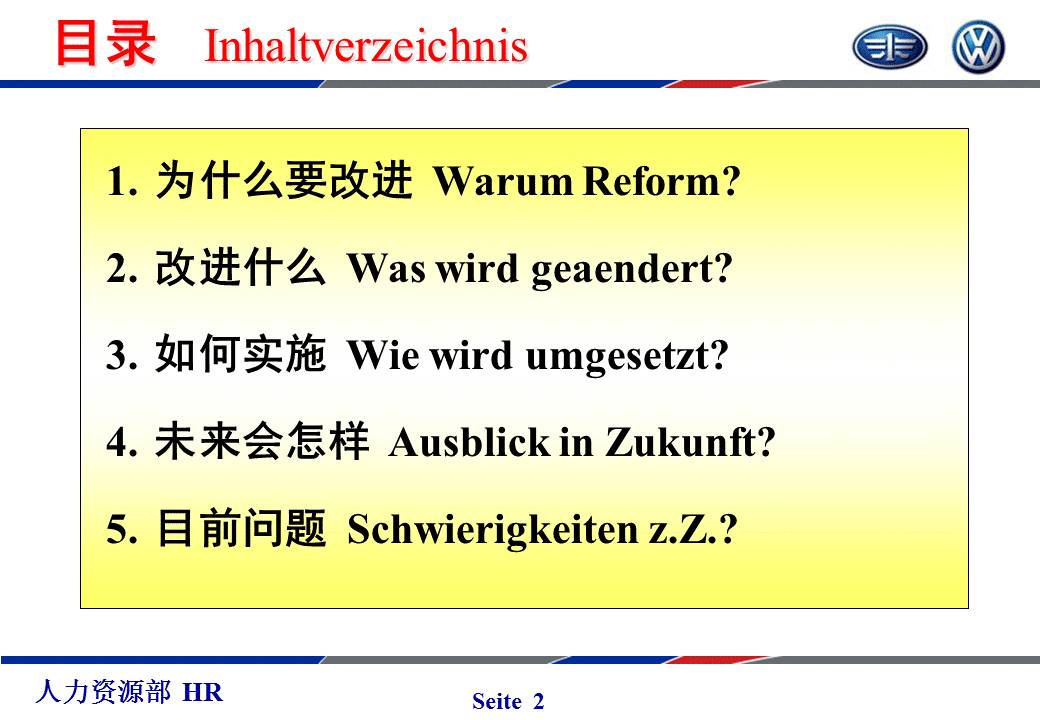 目录 Inhaltverzeichnis

1. 为什么要改进 Warum Reform?

2. 改进什么 Was wird geaendert?

3. 如何实施 Wie wird umgesetzt?

4. 未来会怎样 Ausblick in Zukunft?

5. 目前问题 Schwierigkeiten z.Z.?

人力资源部 HR

Seite 2